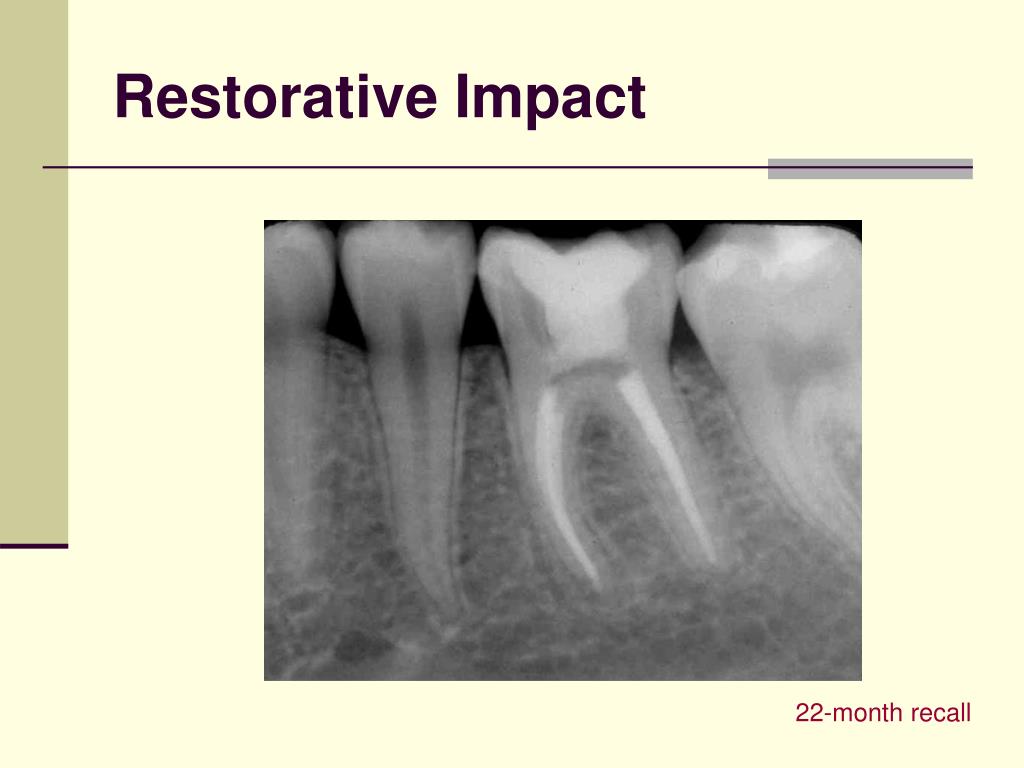 Restorative Impact

22-month recall